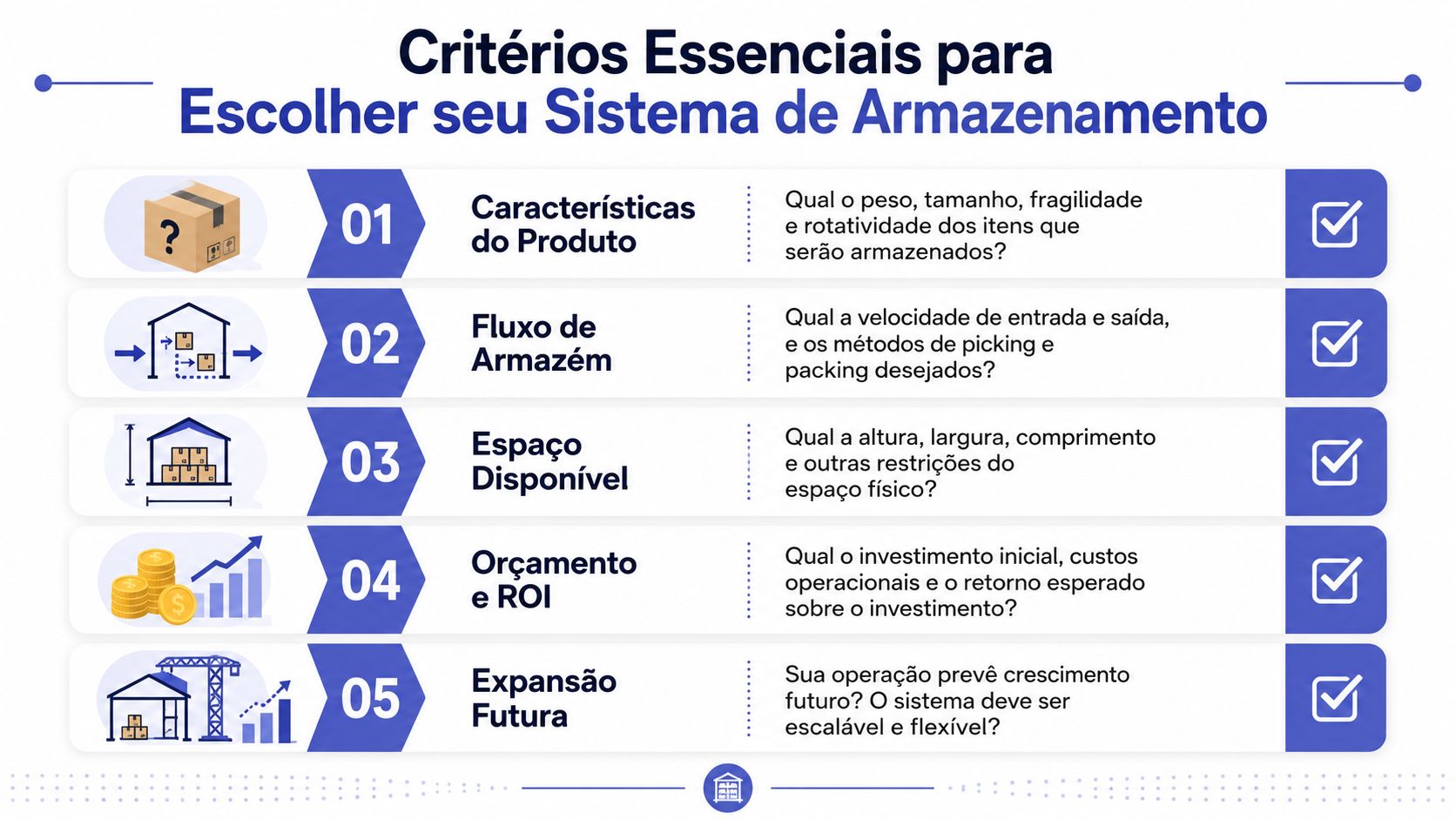 Critérios Essenciais para
Escolher seu Sistema de Armazenamento

?

01
Características do Produto
Qual o peso, tamanho, fragilidade e rotatividade dos itens que serão armazenados?

02
Fluxo de Armazém
Qual a velocidade de entrada e saída, e os métodos de picking e packing desejados?

03
Espaço Disponível
Qual a altura, largura, comprimento e outras restrições do espaço físico?

04
Orçamento e ROI
Qual o investimento inicial, custos operacionais e o retorno esperado sobre o investimento?

05
Expansão Futura
Sua operação prevê crescimento futuro? O sistema deve ser escalável e flexível?